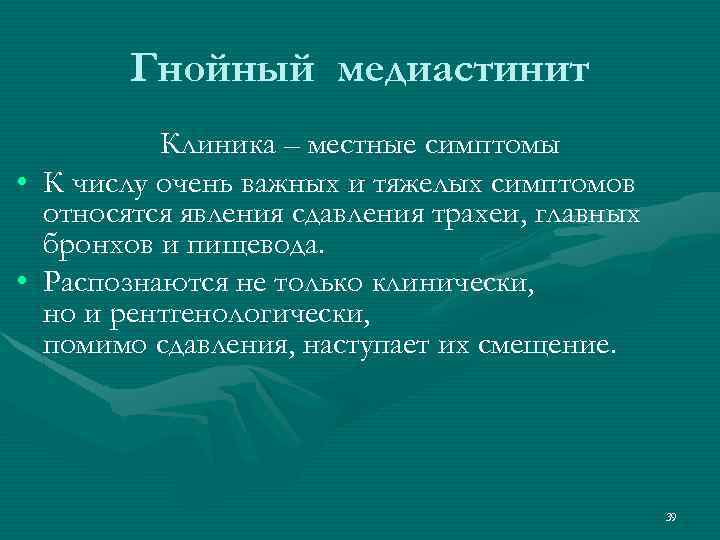 Гнойный медиастинит

Клиника – местные симптомы

• К числу очень важных и тяжелых симптомов относятся явления сдавления трахеи, главных бронхов и пищевода.
• Распознаются не только клинически, но и рентгенологически, помимо сдавления, наступает их смещение.

39